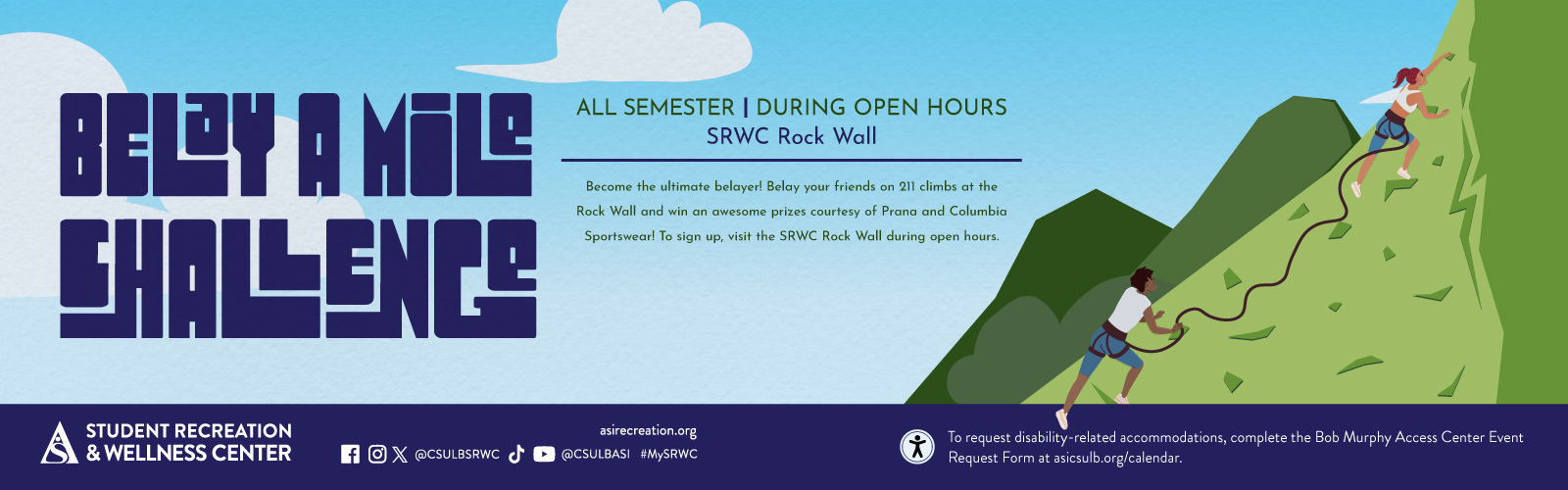 BELAY A MILE CHALLENGE

ALL SEMESTER | DURING OPEN HOURS
SRWC Rock Wall

Become the ultimate belayer! Belay your friends on 211 climbs at the Rock Wall and win an awesome prizes courtesy of Prana and Columbia Sportswear! To sign up, visit the SRWC Rock Wall during open hours.

STUDENT RECREATION & WELLNESS CENTER

asirecreation.org
@CSULBSRWC @CSULBASI #MySRWC

To request disability-related accommodations, complete the Bob Murphy Access Center Event Request Form at asicsulb.org/calendar.